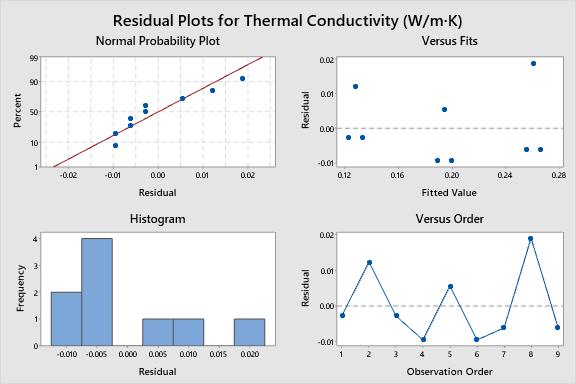 Residual Plots for Thermal Conductivity (W/m·K)

Normal Probability Plot

Percent

99
90
50
10
1

-0.02 -0.01 0.00 0.01 0.02

Residual

Versus Fits

Residual

0.02
0.01
0.00
-0.01

0.12 0.16 0.20 0.24 0.28

Fitted Value

Histogram

Frequency

4
3
2
1
0

-0.010 -0.005 0.000 0.005 0.010 0.015 0.020

Residual

Versus Order

Residual

0.02
0.01
0.00
-0.01

1 2 3 4 5 6 7 8 9

Observation Order